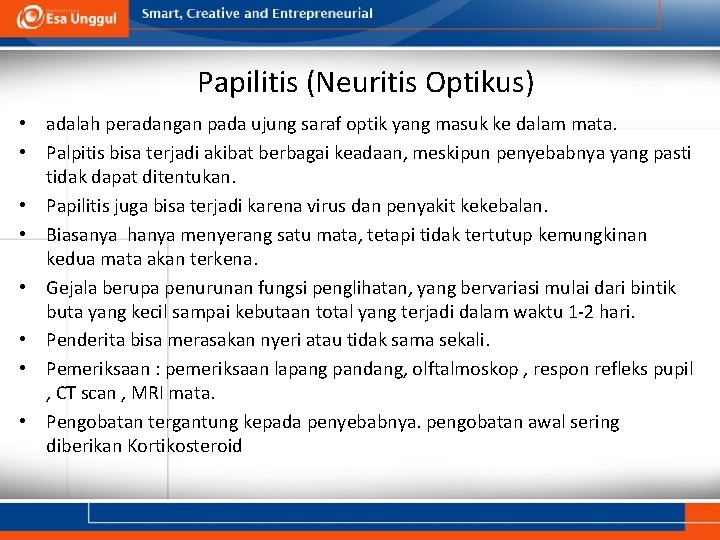 Esa Unggul

Smart, Creative and Entrepreneurial

Papilitis (Neuritis Optikus)

• adalah peradangan pada ujung saraf optik yang masuk ke dalam mata.
• Palpitis bisa terjadi akibat berbagai keadaan, meskipun penyebabnya yang pasti tidak dapat ditentukan.
• Papilitis juga bisa terjadi karena virus dan penyakit kekebalan.
• Biasanya hanya menyerang satu mata, tetapi tidak tertutup kemungkinan kedua mata akan terkena.
• Gejala berupa penurunan fungsi penglihatan, yang bervariasi mulai dari bintik buta yang kecil sampai kebutaan total yang terjadi dalam waktu 1-2 hari.
• Penderita bisa merasakan nyeri atau tidak sama sekali.
• Pemeriksaan : pemeriksaan lapang pandang, olftalmoskop , respon refleks pupil , CT scan , MRI mata.
• Pengobatan tergantung kepada penyebabnya. pengobatan awal sering diberikan Kortikosteroid